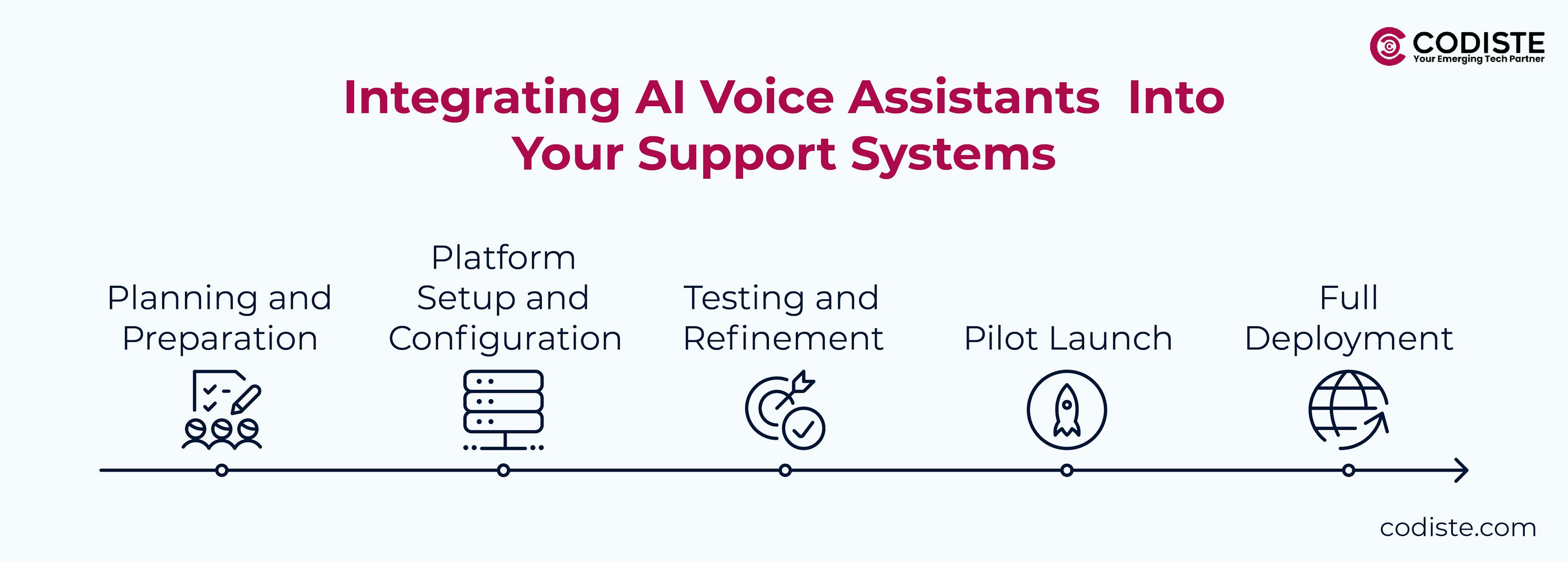 CODISTE
Your Emerging Tech Partner

Integrating AI Voice Assistants Into Your Support Systems

Planning and Preparation

Platform Setup and Configuration

Testing and Refinement

Pilot Launch

Full Deployment

codiste.com